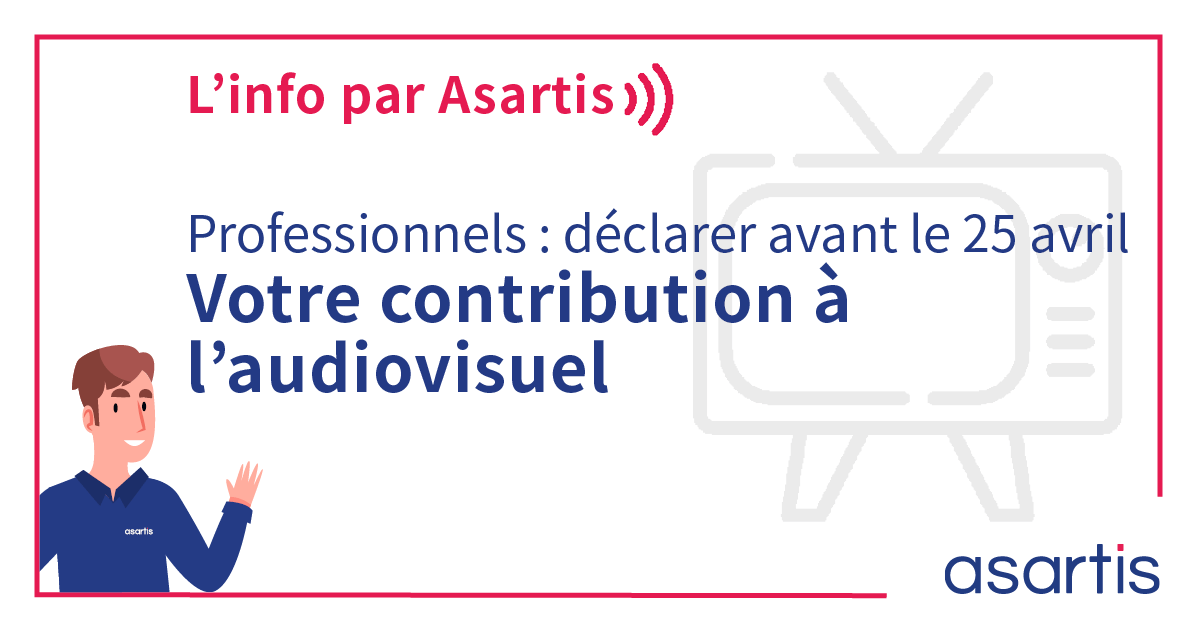 L’info par Asartis

Professionnels : déclarer avant le 25 avril
Votre contribution à l’audiovisuel

asartis

asartis